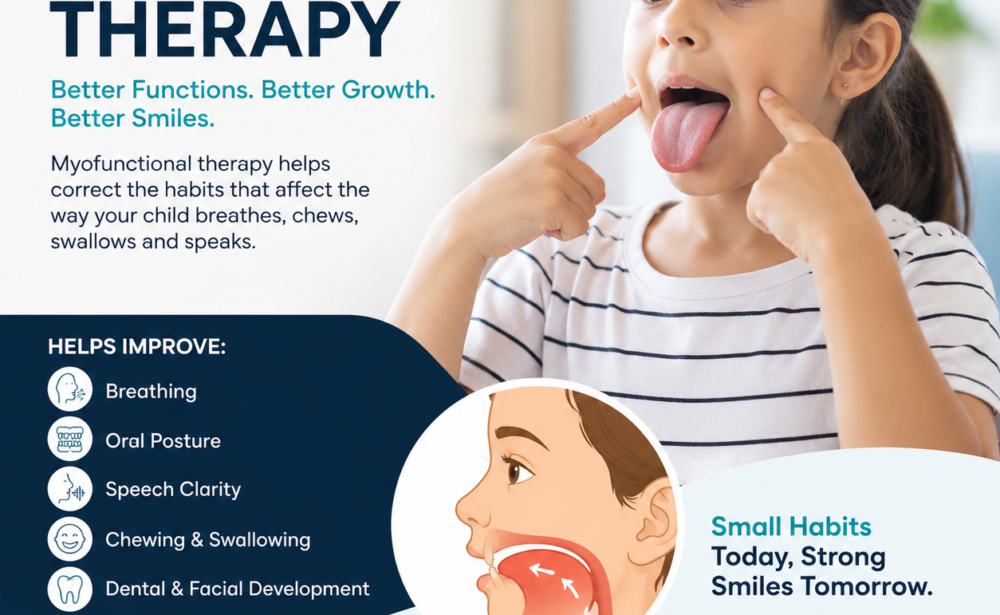 THERAPY

Better Functions. Better Growth. Better Smiles.

Myofunctional therapy helps correct the habits that affect the way your child breathes, chews, swallows and speaks.

HELPS IMPROVE:

Breathing

Oral Posture

Speech Clarity

Chewing & Swallowing

Dental & Facial Development

Small Habits Today, Strong Smiles Tomorrow.